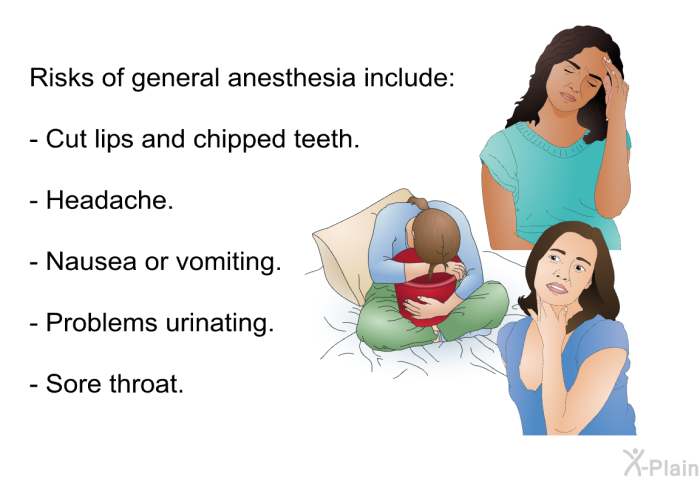 Risks of general anesthesia include:

- Cut lips and chipped teeth.

- Headache.

- Nausea or vomiting.

- Problems urinating.

- Sore throat.

X-Plain